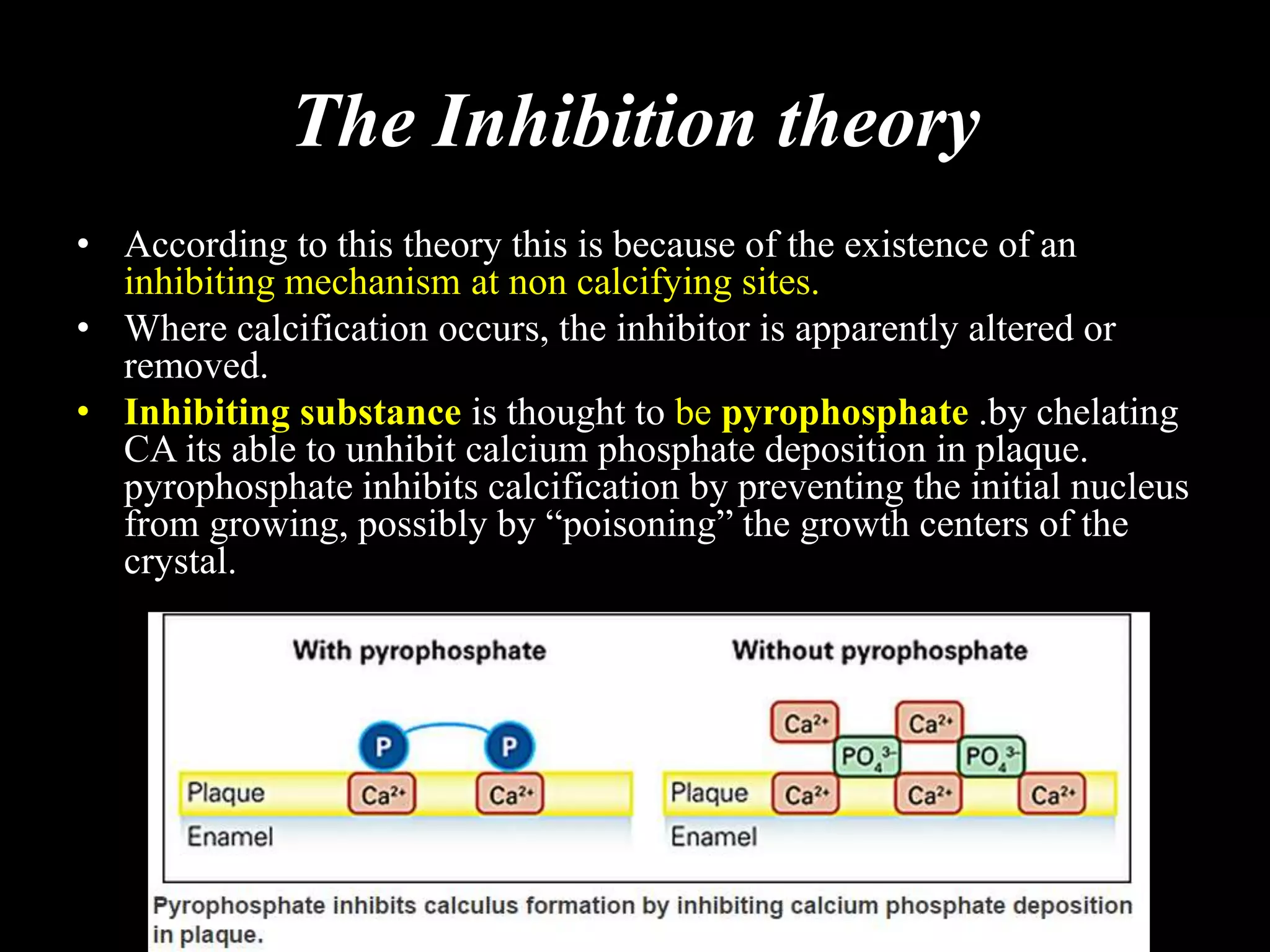 The Inhibition theory

• According to this theory this is because of the existence of an inhibiting mechanism at non calcifying sites.
• Where calcification occurs, the inhibitor is apparently altered or removed.
• Inhibiting substance is thought to be pyrophosphate .by chelating CA its able to unhibit calcium phosphate deposition in plaque. pyrophosphate inhibits calcification by preventing the initial nucleus from growing, possibly by “poisoning” the growth centers of the crystal.

With pyrophosphate

P P
Plaque $Ca^{2+}$ $Ca^{2+}$
Enamel

Without pyrophosphate

$Ca^{2+}$ $Ca^{2+}$
$PO_4^{3-}$ $PO_4^{3-}$
Plaque $Ca^{2+}$ $Ca^{2+}$ $Ca^{2+}$
Enamel

Pyrophosphate inhibits calculus formation by inhibiting calcium phosphate deposition in plaque.